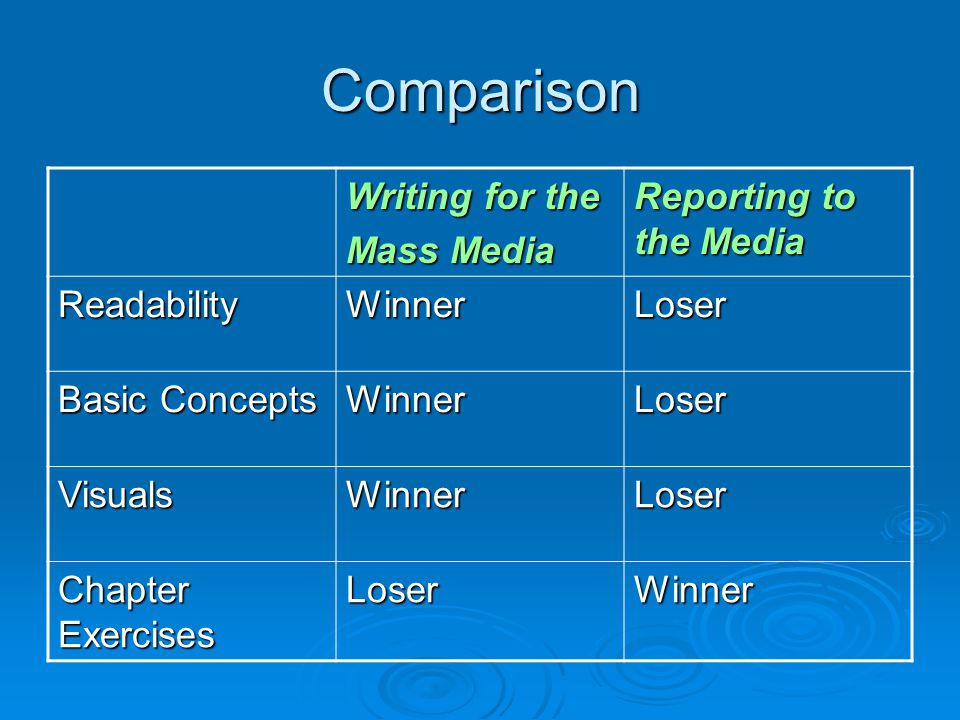 Comparison

|  | Writing for the Mass Media | Reporting to the Media |
|---|---|---|
| Readability | Winner | Loser |
| Basic Concepts | Winner | Loser |
| Visuals | Winner | Loser |
| Chapter Exercises | Loser | Winner |